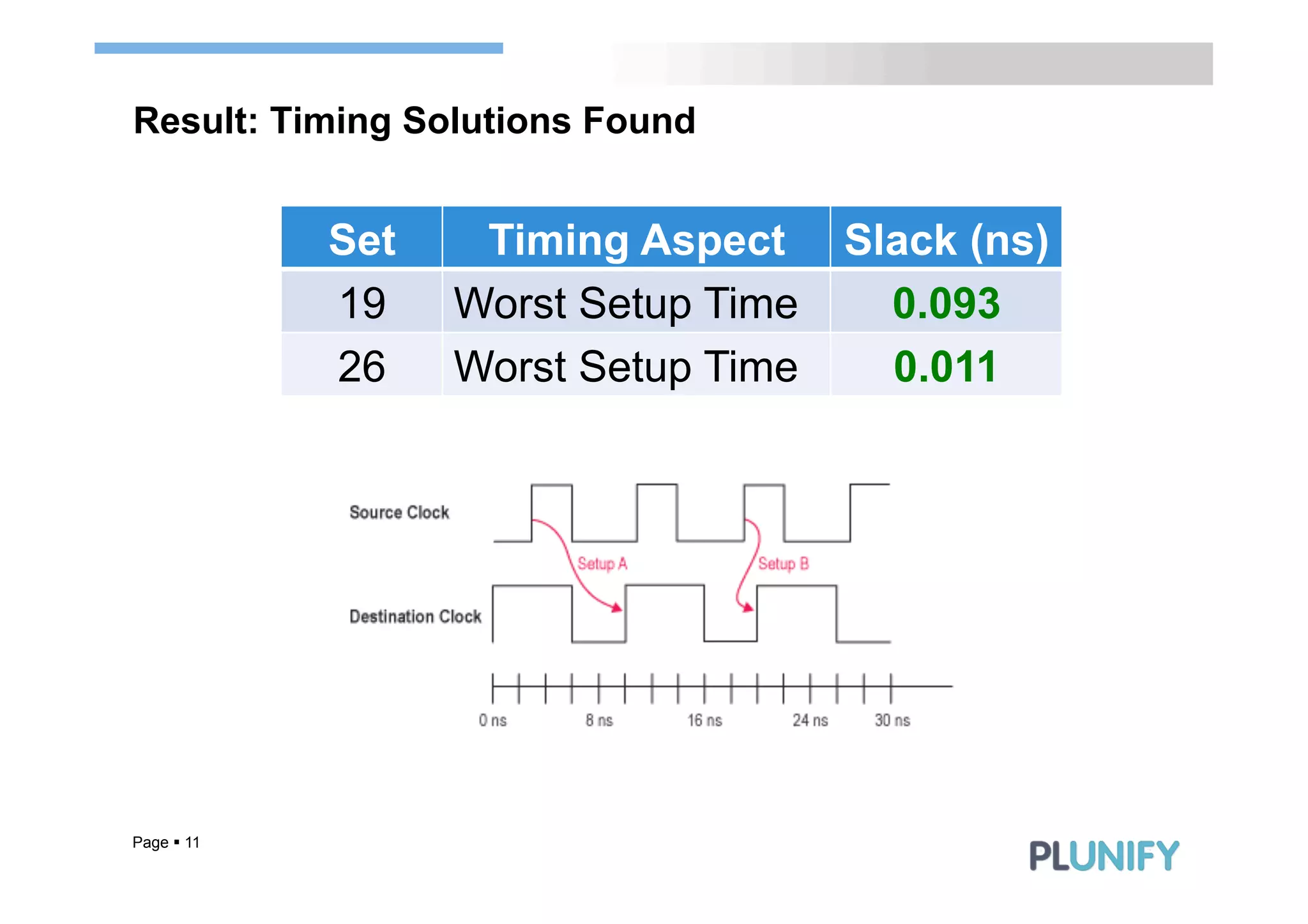 Result: Timing Solutions Found

| Set | Timing Aspect | Slack (ns) |
|---|---|---|
| 19 | Worst Setup Time | 0.093 |
| 26 | Worst Setup Time | 0.011 |

Source Clock

Setup A

Setup B

Destination Clock

0 ns
8 ns
16 ns
24 ns
30 ns

Page ▪ 11

PLUNIFY